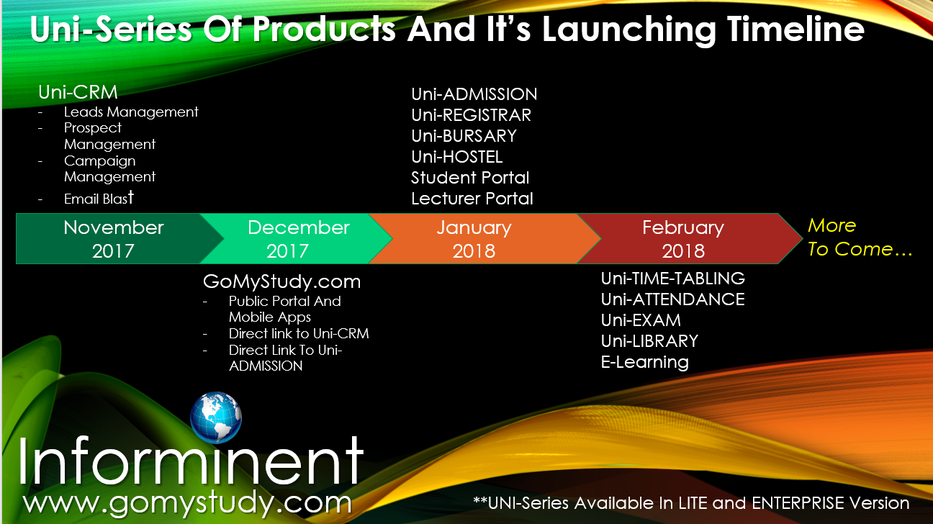 Uni-Series Of Products And It's Launching Timeline

Uni-CRM
- Leads Management
- Prospect Management
- Campaign Management
- Email Blast

Uni-ADMISSION
Uni-REGISTRAR
Uni-BURSARY
Uni-HOSTEL
Student Portal
Lecturer Portal

November 2017

December 2017

January 2018

February 2018

More To Come…

GoMyStudy.com
- Public Portal And Mobile Apps
- Direct link to Uni-CRM
- Direct Link To Uni-ADMISSION

Uni-TIME-TABLING
Uni-ATTENDANCE
Uni-EXAM
Uni-LIBRARY
E-Learning

Informinent
www.gomystudy.com

**UNI-Series Available In LITE and ENTERPRISE Version